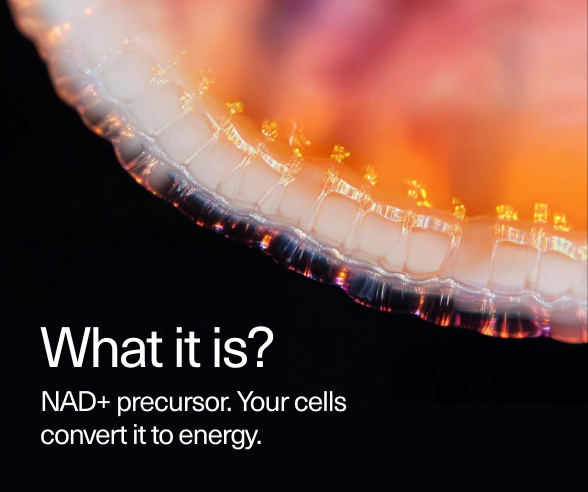 What it is?

NAD+ precursor. Your cells convert it to energy.